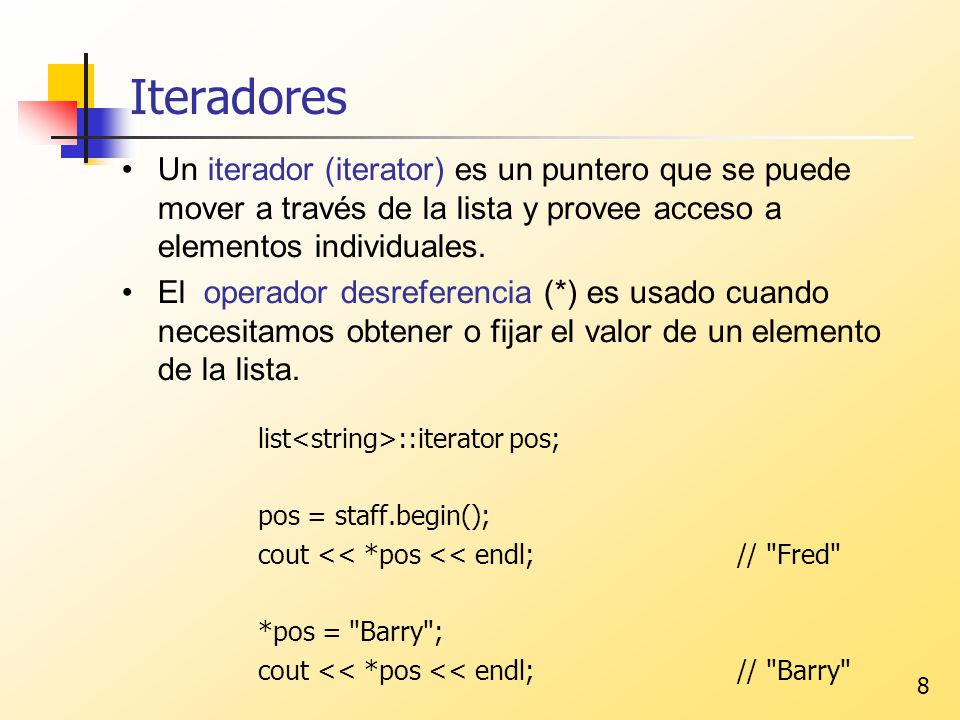 Iteradores

• Un iterador (iterator) es un puntero que se puede mover a través de la lista y provee acceso a elementos individuales.

• El operador desreferencia (*) es usado cuando necesitamos obtener o fijar el valor de un elemento de la lista.

list<string>::iterator pos;

pos = staff.begin();
cout << *pos << endl; // "Fred"

*pos = "Barry";
cout << *pos << endl; // "Barry"

8